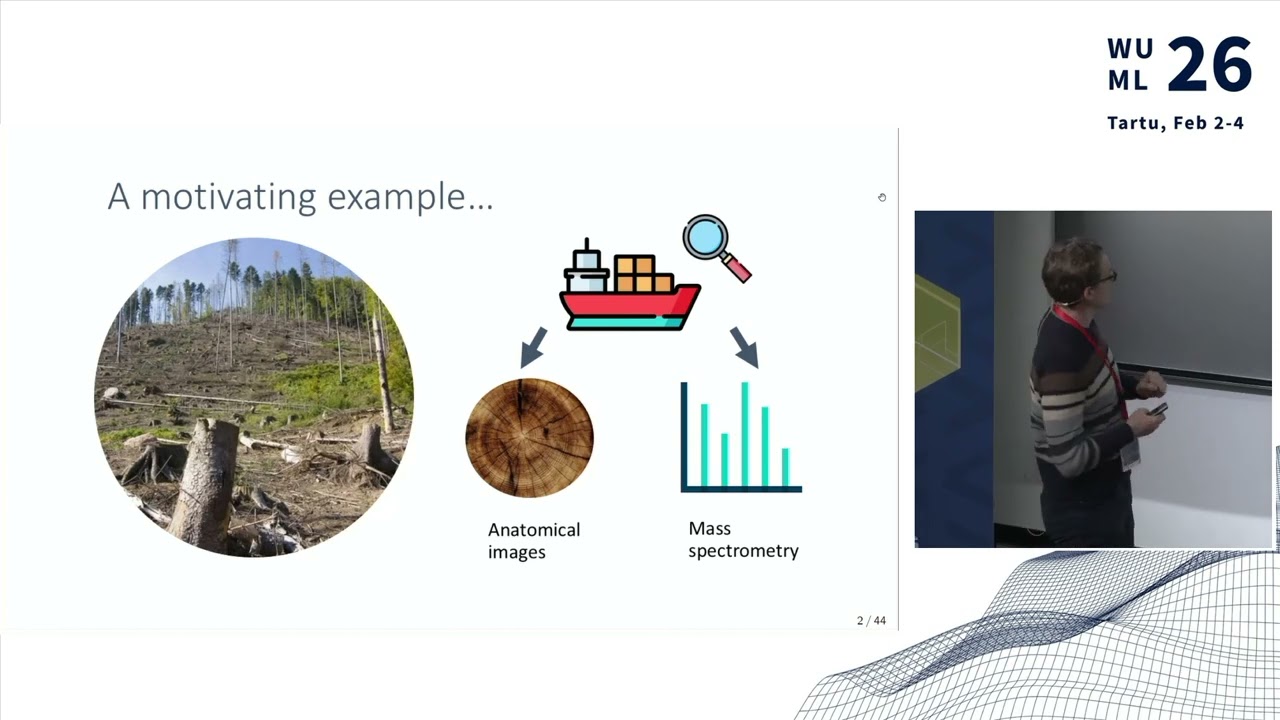 WU
ML
26
Tartu, Feb 2-4

A motivating example…

Anatomical images

Mass spectrometry

2 / 44